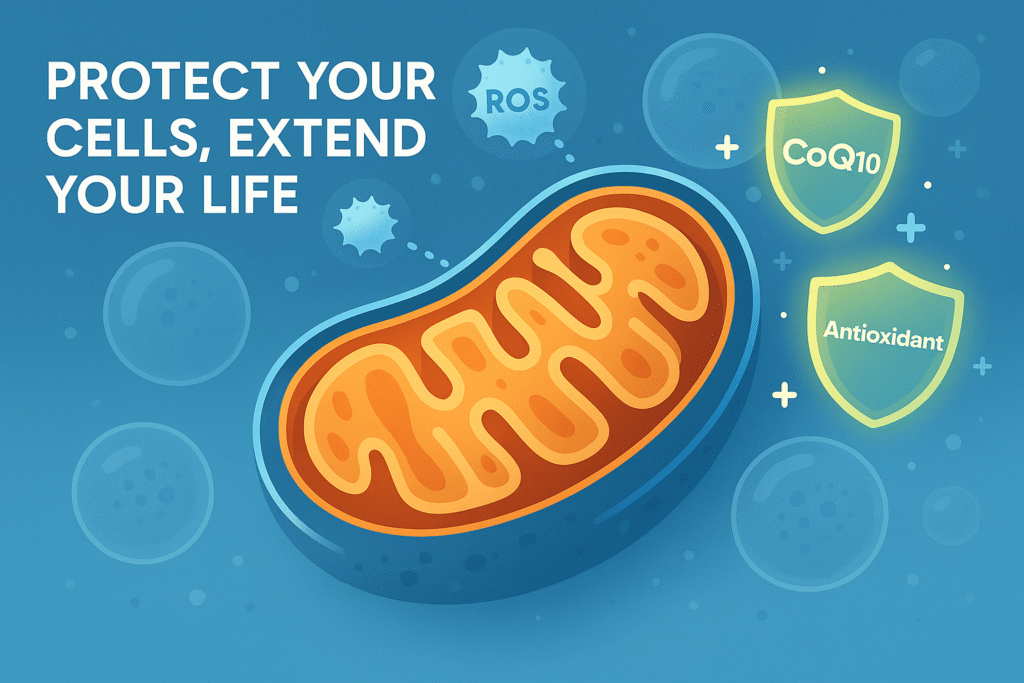 PROTECT YOUR CELLS, EXTEND YOUR LIFE

ROS

CoQ10

Antioxidant